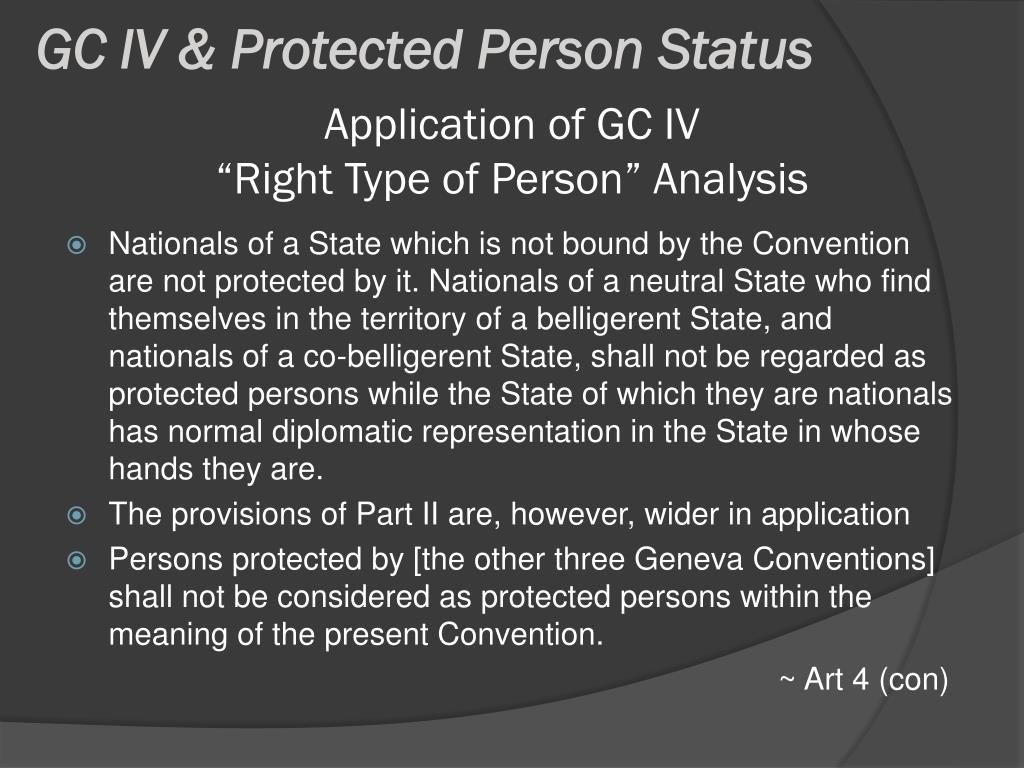 GC IV & Protected Person Status

Application of GC IV
“Right Type of Person” Analysis

Nationals of a State which is not bound by the Convention are not protected by it. Nationals of a neutral State who find themselves in the territory of a belligerent State, and nationals of a co-belligerent State, shall not be regarded as protected persons while the State of which they are nationals has normal diplomatic representation in the State in whose hands they are.

The provisions of Part II are, however, wider in application

Persons protected by [the other three Geneva Conventions] shall not be considered as protected persons within the meaning of the present Convention.

~ Art 4 (con)